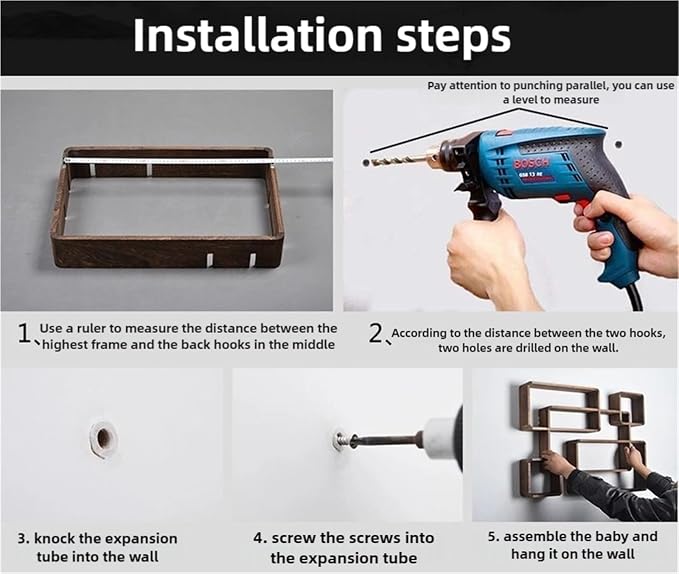 Installation steps

Pay attention to punching parallel, you can use a level to measure

BOSCH

1、Use a ruler to measure the distance between the highest frame and the back hooks in the middle

2、According to the distance between the two hooks, two holes are drilled on the wall.

3. knock the expansion tube into the wall

4. screw the screws into the expansion tube

5. assemble the baby and hang it on the wall